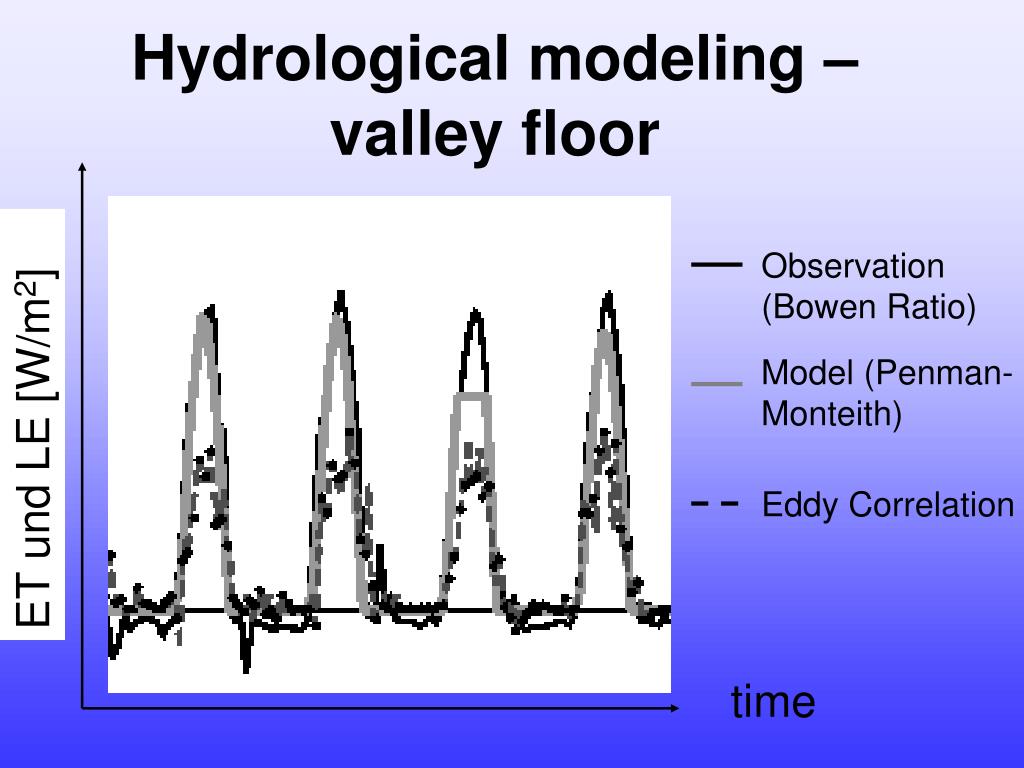 Hydrological modeling – valley floor

ET und LE [W/m$^2$]

Observation (Bowen Ratio)

Model (Penman-Monteith)

Eddy Correlation

time